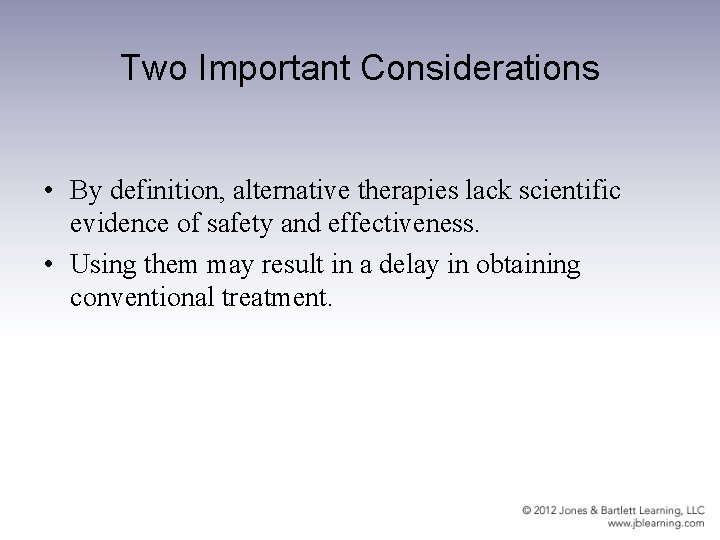 Two Important Considerations

• By definition, alternative therapies lack scientific evidence of safety and effectiveness.

• Using them may result in a delay in obtaining conventional treatment.

© 2012 Jones & Bartlett Learning, LLC
www.jblearning.com